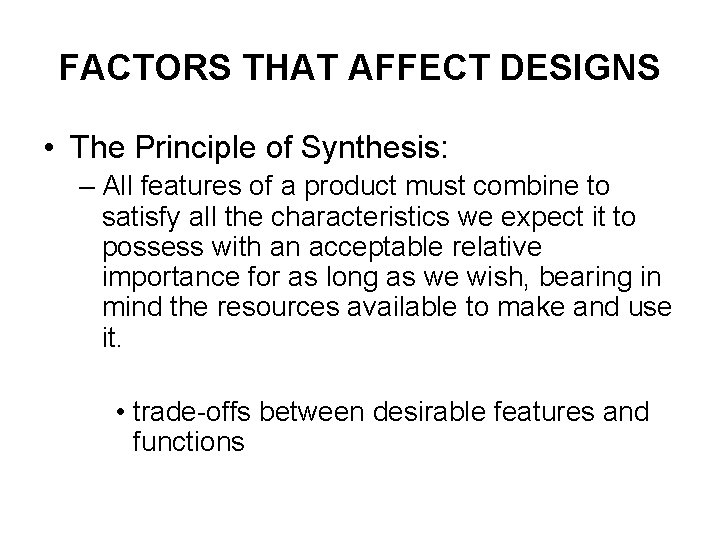 FACTORS THAT AFFECT DESIGNS

• The Principle of Synthesis:

– All features of a product must combine to satisfy all the characteristics we expect it to possess with an acceptable relative importance for as long as we wish, bearing in mind the resources available to make and use it.

• trade-offs between desirable features and functions